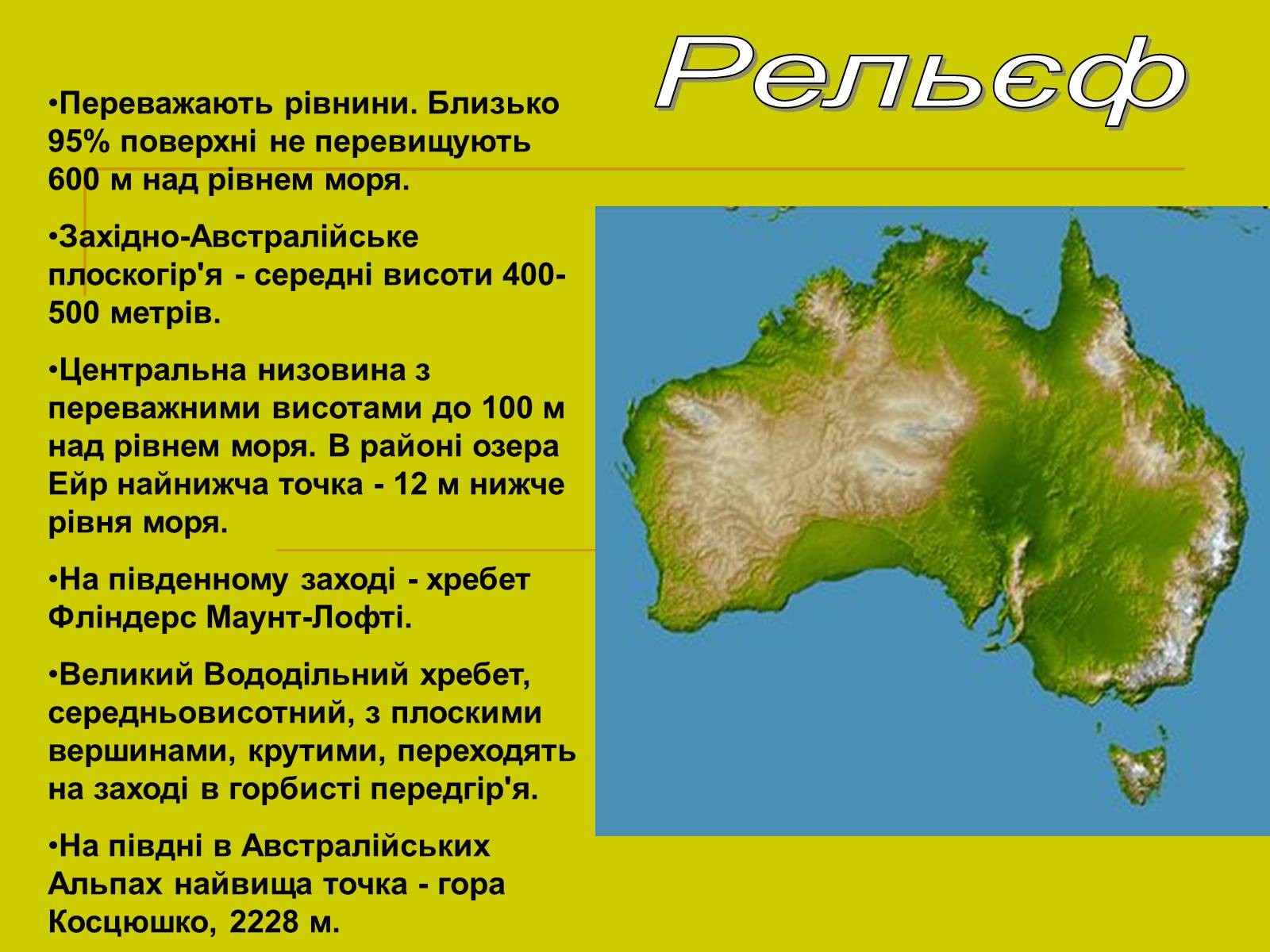 Рельєф

•Переважають рівнини. Близько 95% поверхні не перевищують 600 м над рівнем моря.

•Західно-Австралійське плоскогір'я - середні висоти 400-500 метрів.

•Центральна низовина з переважними висотами до 100 м над рівнем моря. В районі озера Ейр найнижча точка - 12 м нижче рівня моря.

•На південному заході - хребет Фліндерс Маунт-Лофті.

•Великий Вододільний хребет, середньовисотний, з плоскими вершинами, крутими, переходять на заході в горбисті передгір'я.

•На півдні в Австралійських Альпах найвища точка - гора Косцюшко, 2228 м.